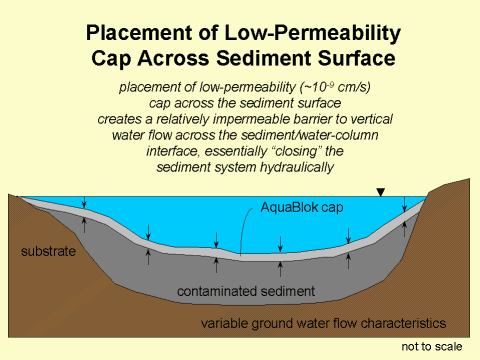 Placement of Low-Permeability Cap Across Sediment Surface

placement of low-permeability (~$10^{-9}$ cm/s) cap across the sediment surface creates a relatively impermeable barrier to vertical water flow across the sediment/water-column interface, essentially “closing” the sediment system hydraulically

AquaBlok cap

substrate

contaminated sediment

variable ground water flow characteristics

not to scale